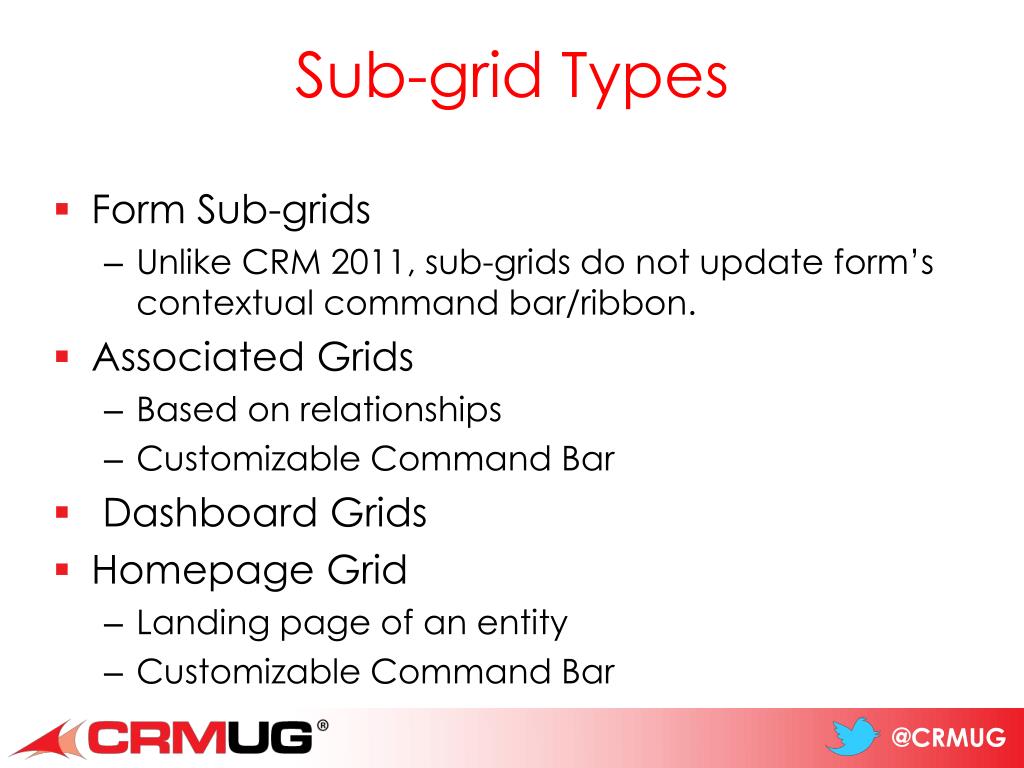 Sub-grid Types

▪ Form Sub-grids
– Unlike CRM 2011, sub-grids do not update form's contextual command bar/ribbon.

▪ Associated Grids
– Based on relationships
– Customizable Command Bar

▪ Dashboard Grids

▪ Homepage Grid
– Landing page of an entity
– Customizable Command Bar

CRMUG®

@CRMUG